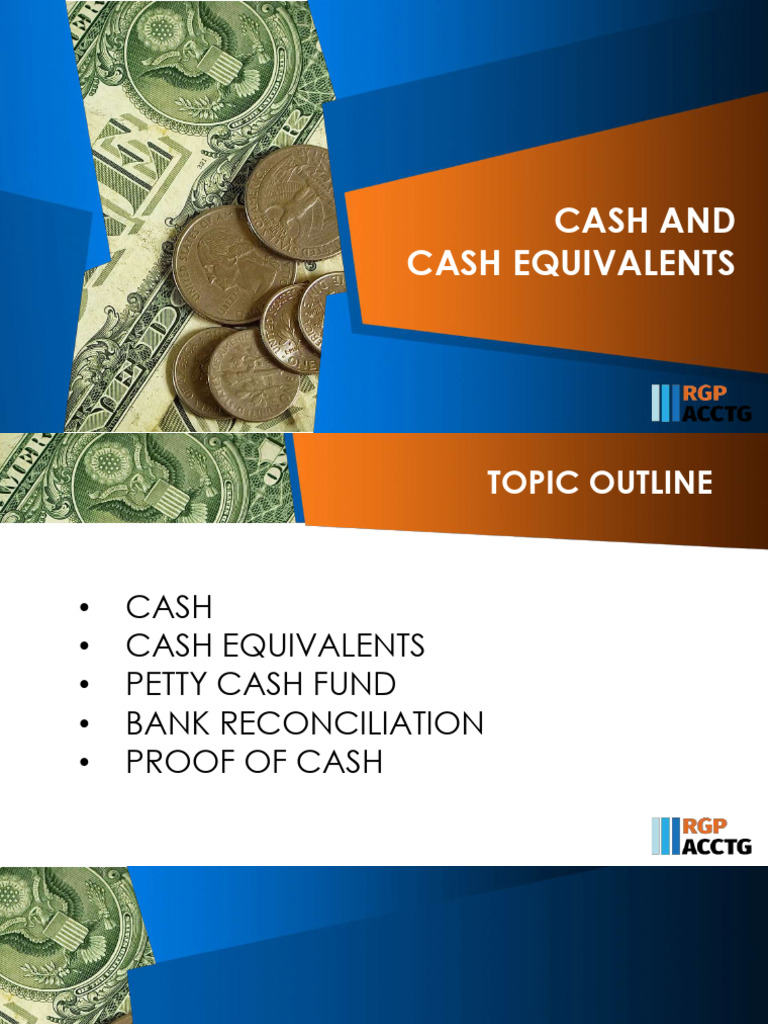 CASH AND
CASH EQUIVALENTS

RGP
ACCTG

TOPIC OUTLINE

• CASH
• CASH EQUIVALENTS
• PETTY CASH FUND
• BANK RECONCILIATION
• PROOF OF CASH

RGP
ACCTG